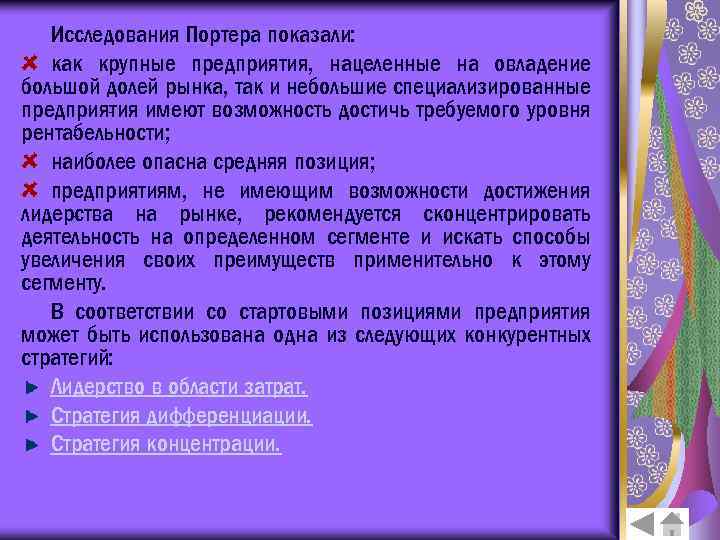 Исследования Портера показали:

как крупные предприятия, нацеленные на овладение большой долей рынка, так и небольшие специализированные предприятия имеют возможность достичь требуемого уровня рентабельности;

наиболее опасна средняя позиция;

предприятиям, не имеющим возможности достижения лидерства на рынке, рекомендуется сконцентрировать деятельность на определенном сегменте и искать способы увеличения своих преимуществ применительно к этому сегменту.

В соответствии со стартовыми позициями предприятия может быть использована одна из следующих конкурентных стратегий:

Лидерство в области затрат.

Стратегия дифференциации.

Стратегия концентрации.